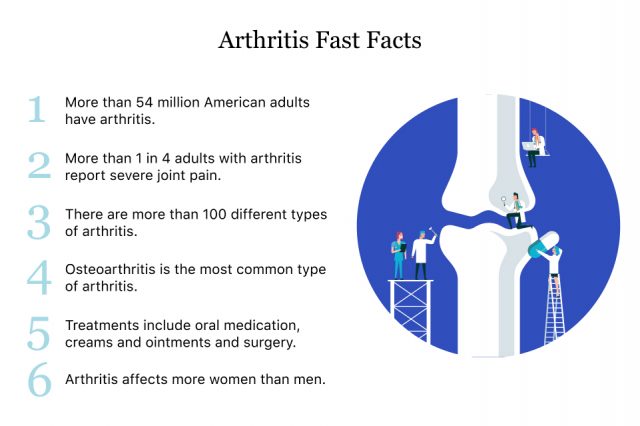 Arthritis Fast Facts

1 More than 54 million American adults have arthritis.

2 More than 1 in 4 adults with arthritis report severe joint pain.

3 There are more than 100 different types of arthritis.

4 Osteoarthritis is the most common type of arthritis.

5 Treatments include oral medication, creams and ointments and surgery.

6 Arthritis affects more women than men.